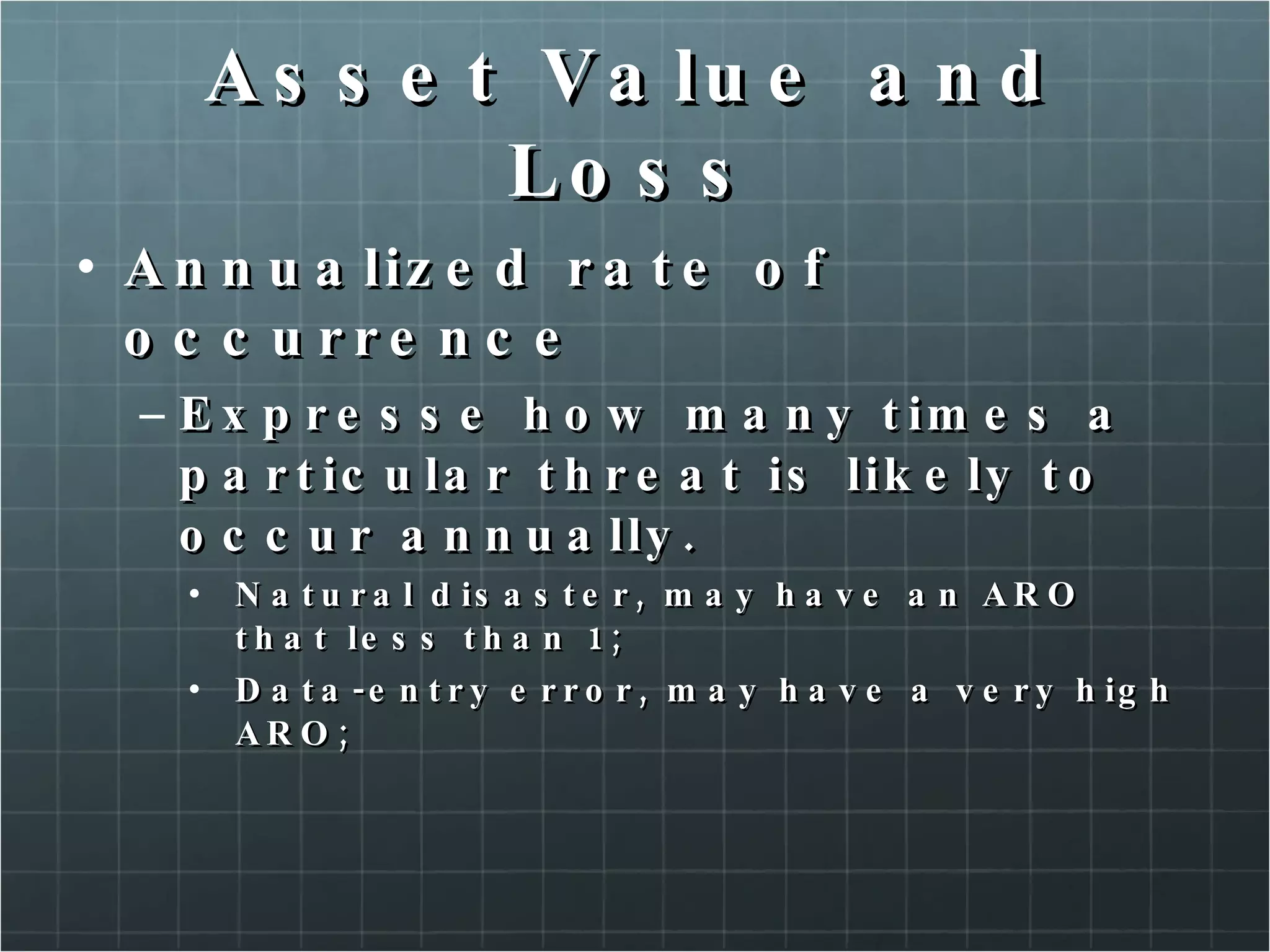 Asset Value and Loss

• Annualized rate of occurrence
– Expresse how many times a particular threat is likely to occur annually.
• Natural disaster, may have an ARO that less than 1;
• Data-entry error, may have a very high ARO;